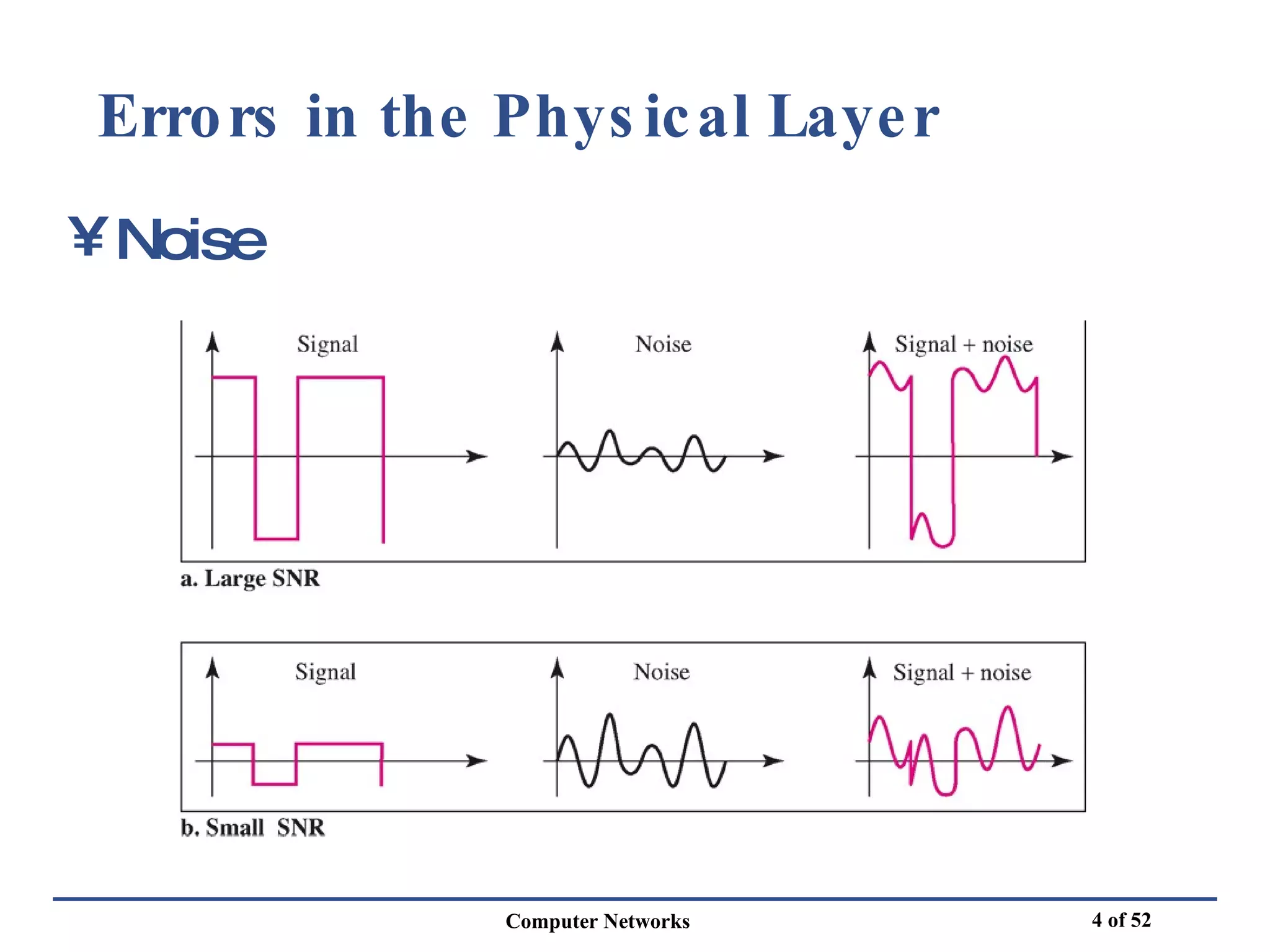 Errors in the Physical Layer

¥ Noise

Signal

Noise

Signal + noise

a. Large SNR

Signal

Noise

Signal + noise

b. Small SNR

Computer Networks

4 of 52